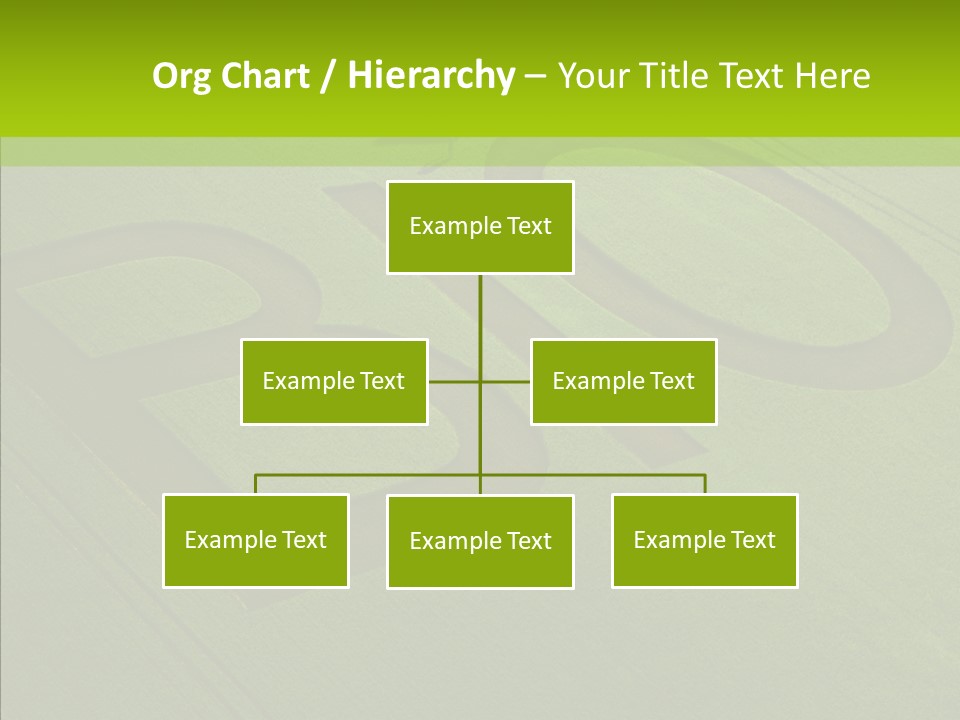 Org Chart / Hierarchy – Your Title Text Here

Example Text

Example Text

Example Text

Example Text

Example Text

Example Text